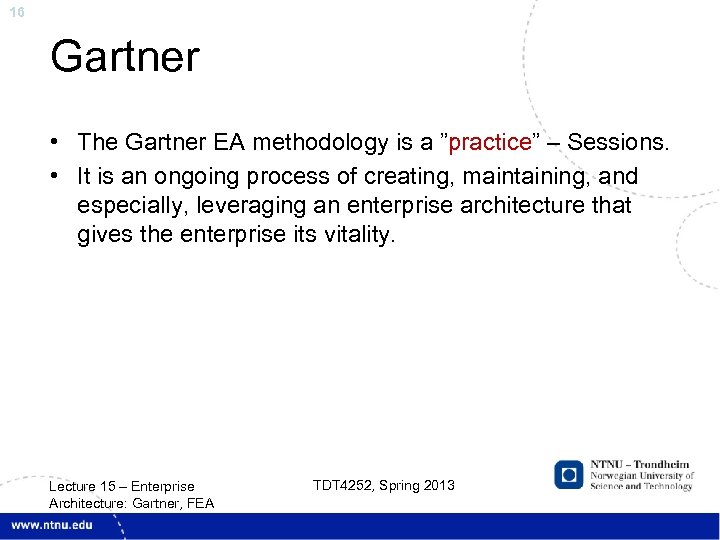 16

Gartner

• The Gartner EA methodology is a ”practice” – Sessions.
• It is an ongoing process of creating, maintaining, and especially, leveraging an enterprise architecture that gives the enterprise its vitality.

Lecture 15 – Enterprise Architecture: Gartner, FEA

TDT4252, Spring 2013

NTNU – Trondheim
Norwegian University of Science and Technology

www.ntnu.edu